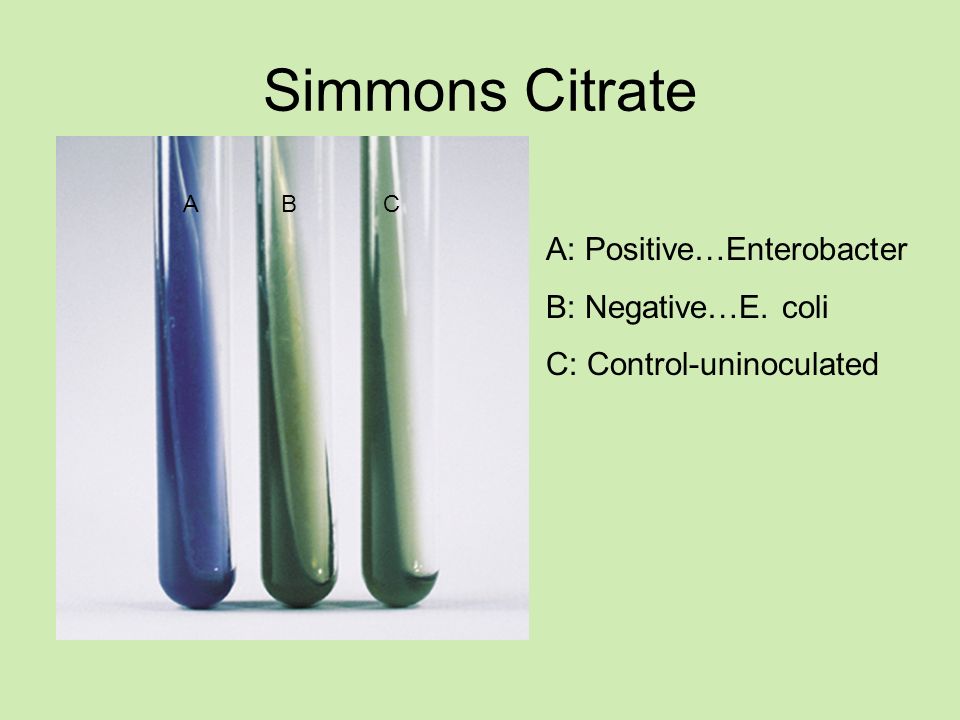 Simmons Citrate

A

B

C

A: Positive…Enterobacter

B: Negative…E. coli

C: Control-uninoculated